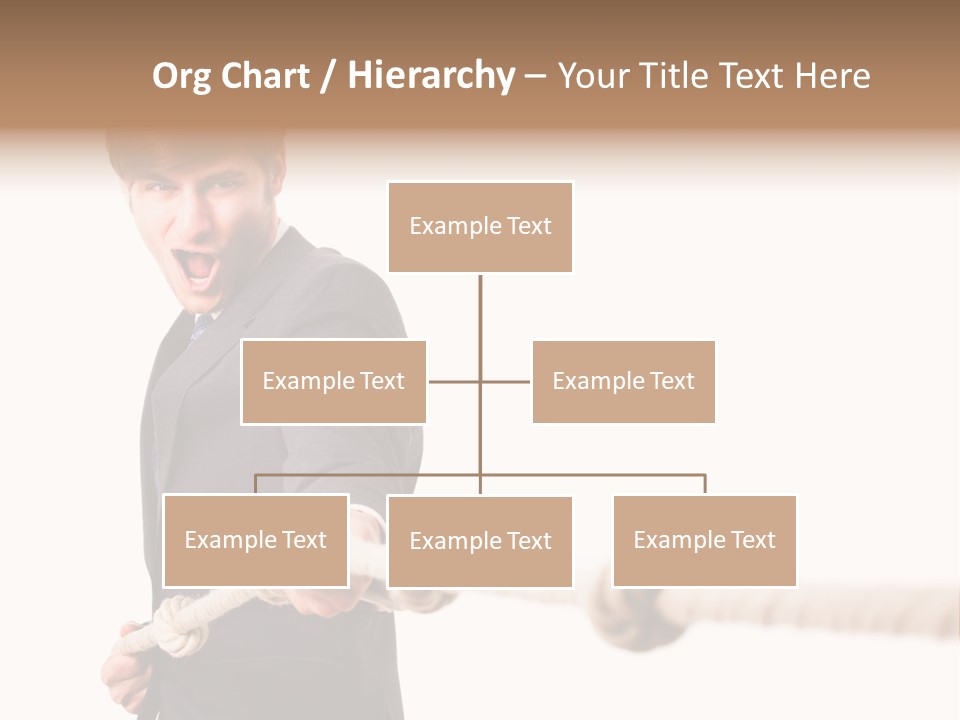 Org Chart / Hierarchy – Your Title Text Here

Example Text

Example Text

Example Text

Example Text

Example Text

Example Text